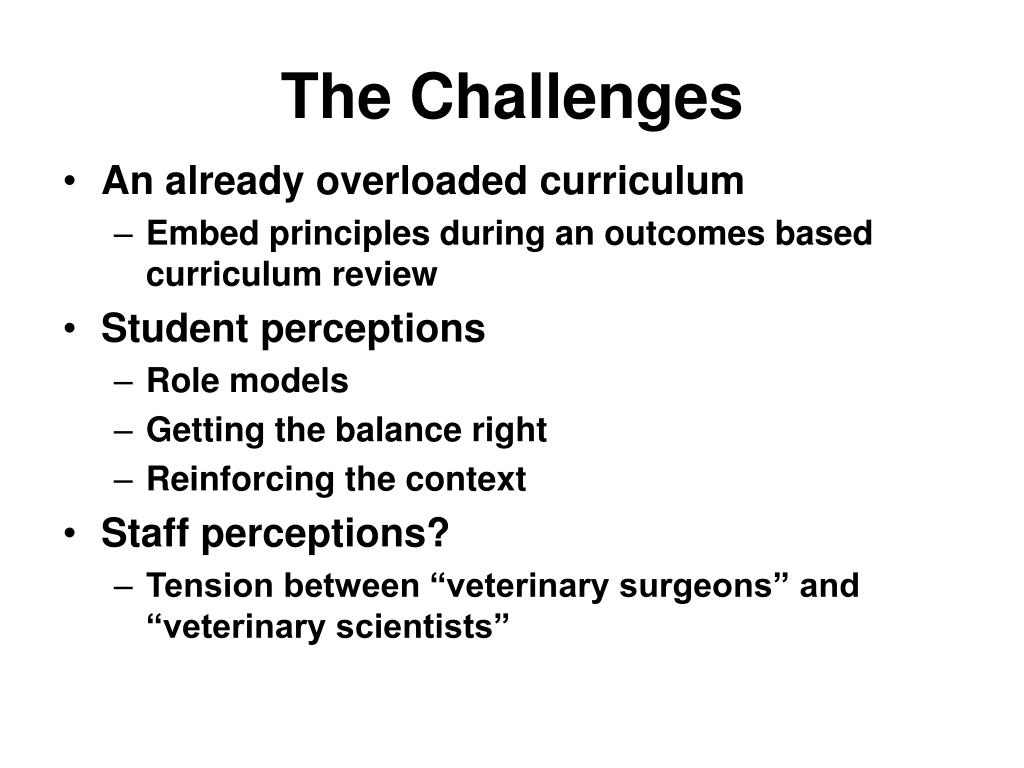 The Challenges

• An already overloaded curriculum
– Embed principles during an outcomes based curriculum review
• Student perceptions
– Role models
– Getting the balance right
– Reinforcing the context
• Staff perceptions?
– Tension between “veterinary surgeons” and “veterinary scientists”